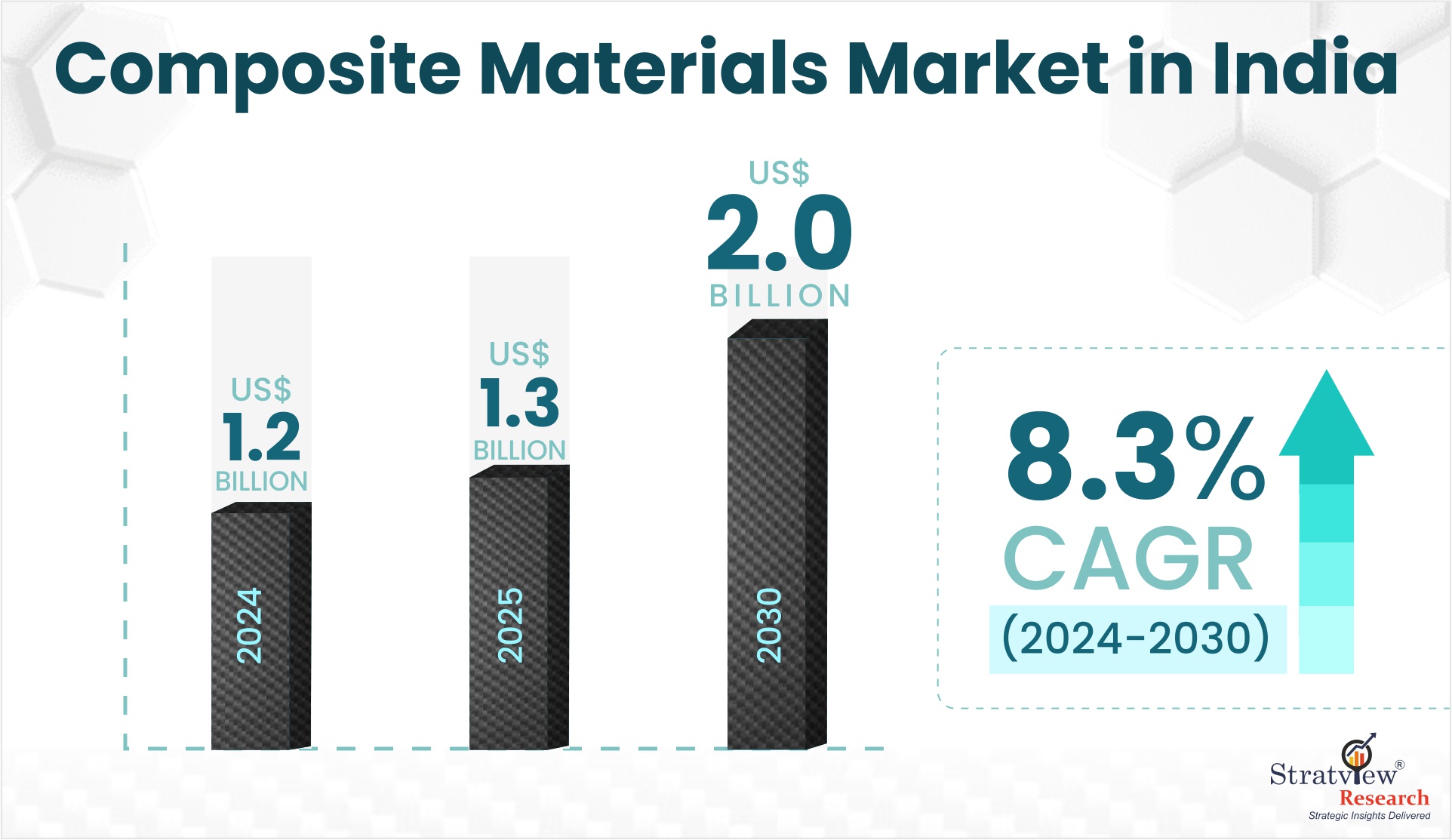 Composite Materials Market in India

US$ 1.2 BILLION

2024

US$ 1.3 BILLION

2025

US$ 2.0 BILLION

2030

8.3% CAGR (2024-2030)

Stratview® Research
Strategic Insights Delivered